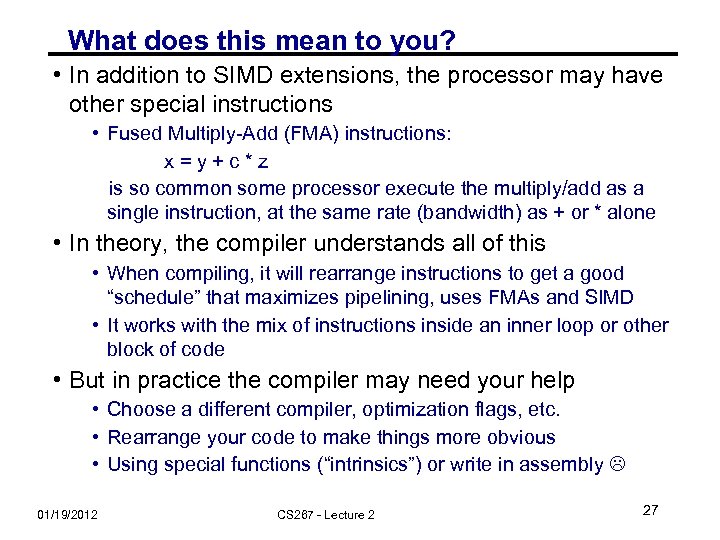 What does this mean to you?

• In addition to SIMD extensions, the processor may have other special instructions
  • Fused Multiply-Add (FMA) instructions:
    x = y + c * z
    is so common some processor execute the multiply/add as a single instruction, at the same rate (bandwidth) as + or * alone
• In theory, the compiler understands all of this
  • When compiling, it will rearrange instructions to get a good “schedule” that maximizes pipelining, uses FMAs and SIMD
  • It works with the mix of instructions inside an inner loop or other block of code
• But in practice the compiler may need your help
  • Choose a different compiler, optimization flags, etc.
  • Rearrange your code to make things more obvious
  • Using special functions (“intrinsics”) or write in assembly ☹

01/19/2012
CS267 - Lecture 2
27